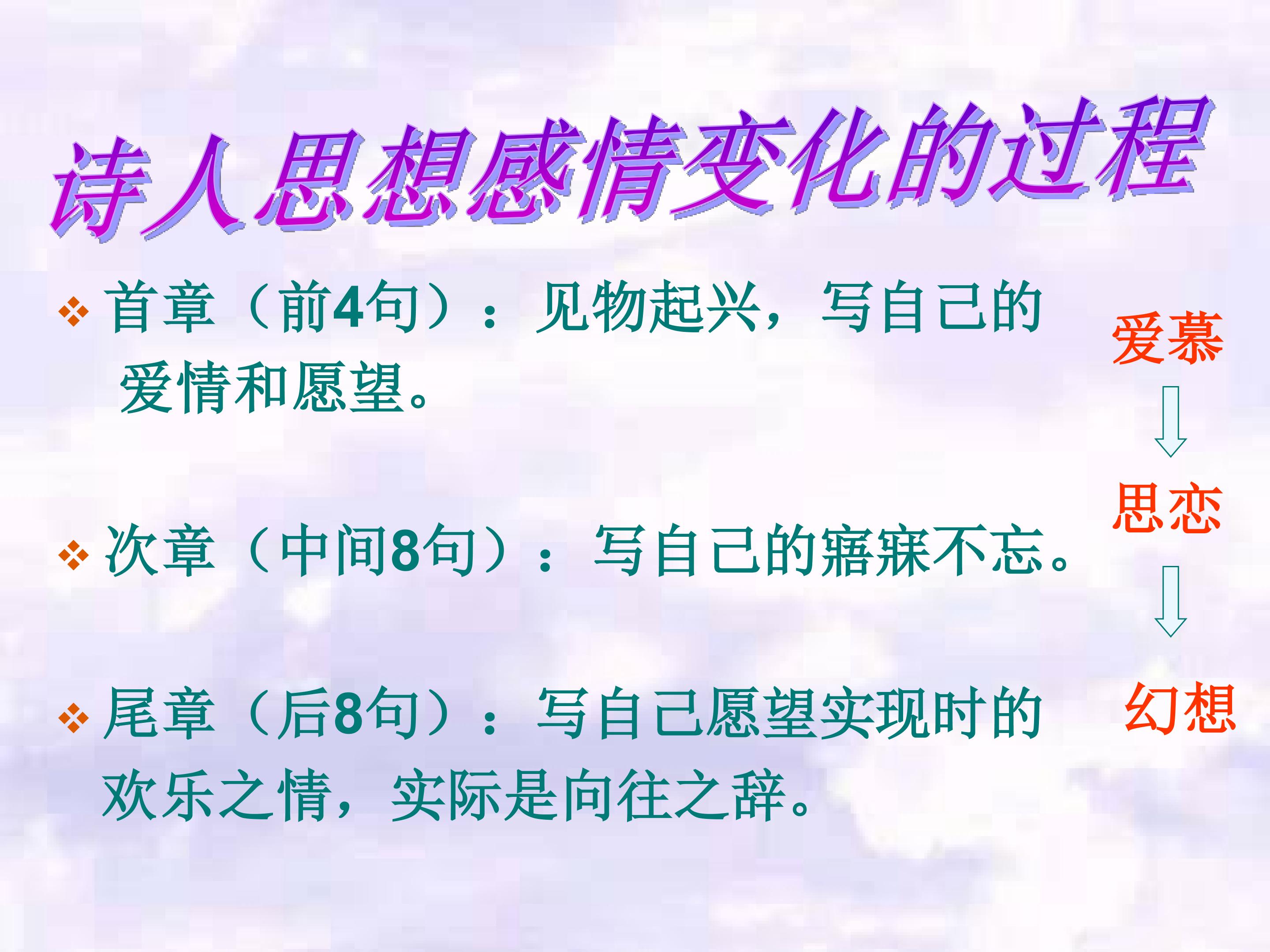 诗人思想感情变化的过程

❖ 首章（前4句）：见物起兴，写自己的爱情和愿望。

❖ 次章（中间8句）：写自己的寤寐不忘。

❖ 尾章（后8句）：写自己愿望实现时的欢乐之情，实际是向往之辞。

爱慕

思恋

幻想